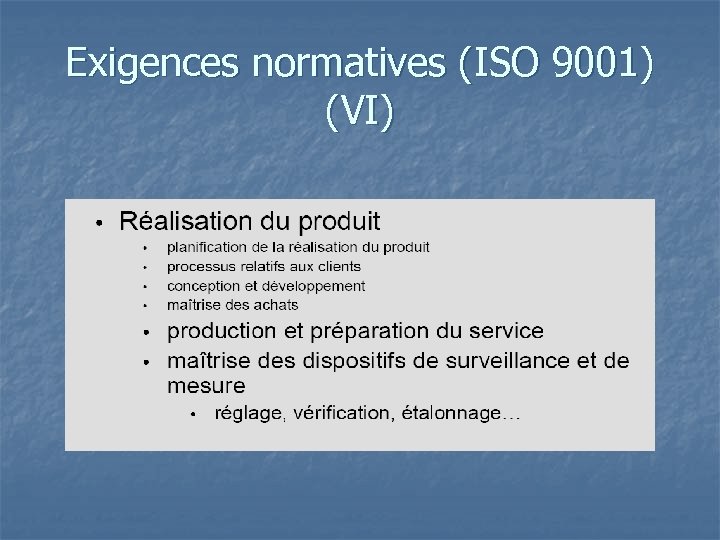 Exigences normatives (ISO 9001) (VI)

• Réalisation du produit
• planification de la réalisation du produit
• processus relatifs aux clients
• conception et développement
• maîtrise des achats
• production et préparation du service
• maîtrise des dispositifs de surveillance et de mesure
• réglage, vérification, étalonnage…